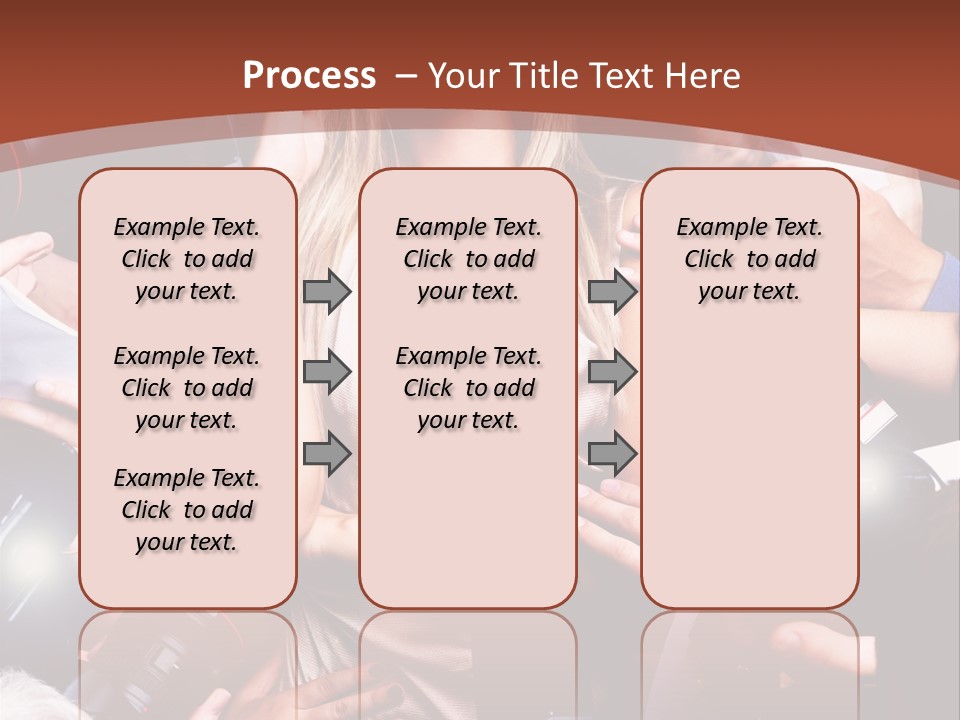 Process – Your Title Text Here

Example Text. Click to add your text.

Example Text. Click to add your text.

Example Text. Click to add your text.

Example Text. Click to add your text.

Example Text. Click to add your text.

Example Text. Click to add your text.